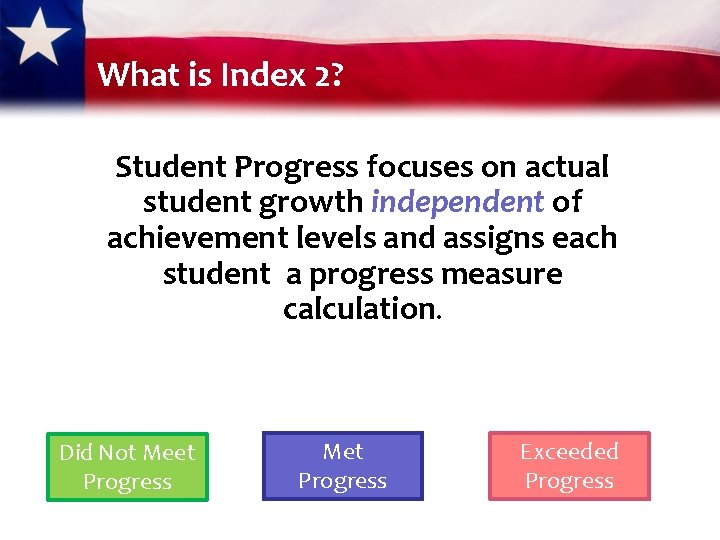 What is Index 2?

Student Progress focuses on actual student growth independent of achievement levels and assigns each student a progress measure calculation.

Did Not Meet Progress

Met Progress

Exceeded Progress